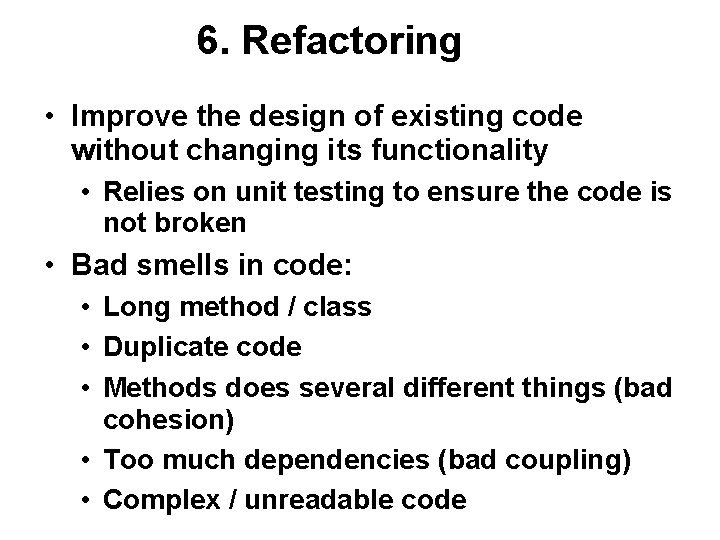 6. Refactoring

• Improve the design of existing code without changing its functionality

• Relies on unit testing to ensure the code is not broken

• Bad smells in code:

• Long method / class

• Duplicate code

• Methods does several different things (bad cohesion)

• Too much dependencies (bad coupling)

• Complex / unreadable code